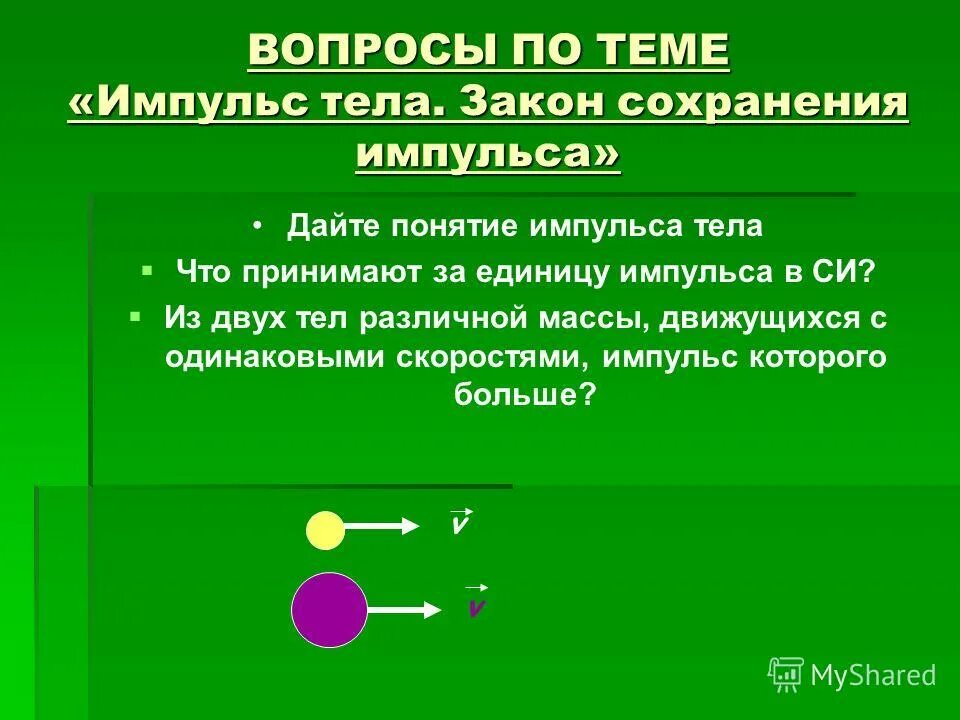 ВОПРОСЫ ПО ТЕМЕ «Импульс тела. Закон сохранения импульса»

• Дайте понятие импульса тела

▪ Что принимают за единицу импульса в СИ?

▪ Из двух тел различной массы, движущихся с одинаковыми скоростями, импульс которого больше?

$\vec{v}$

$\vec{v}$

MyShared